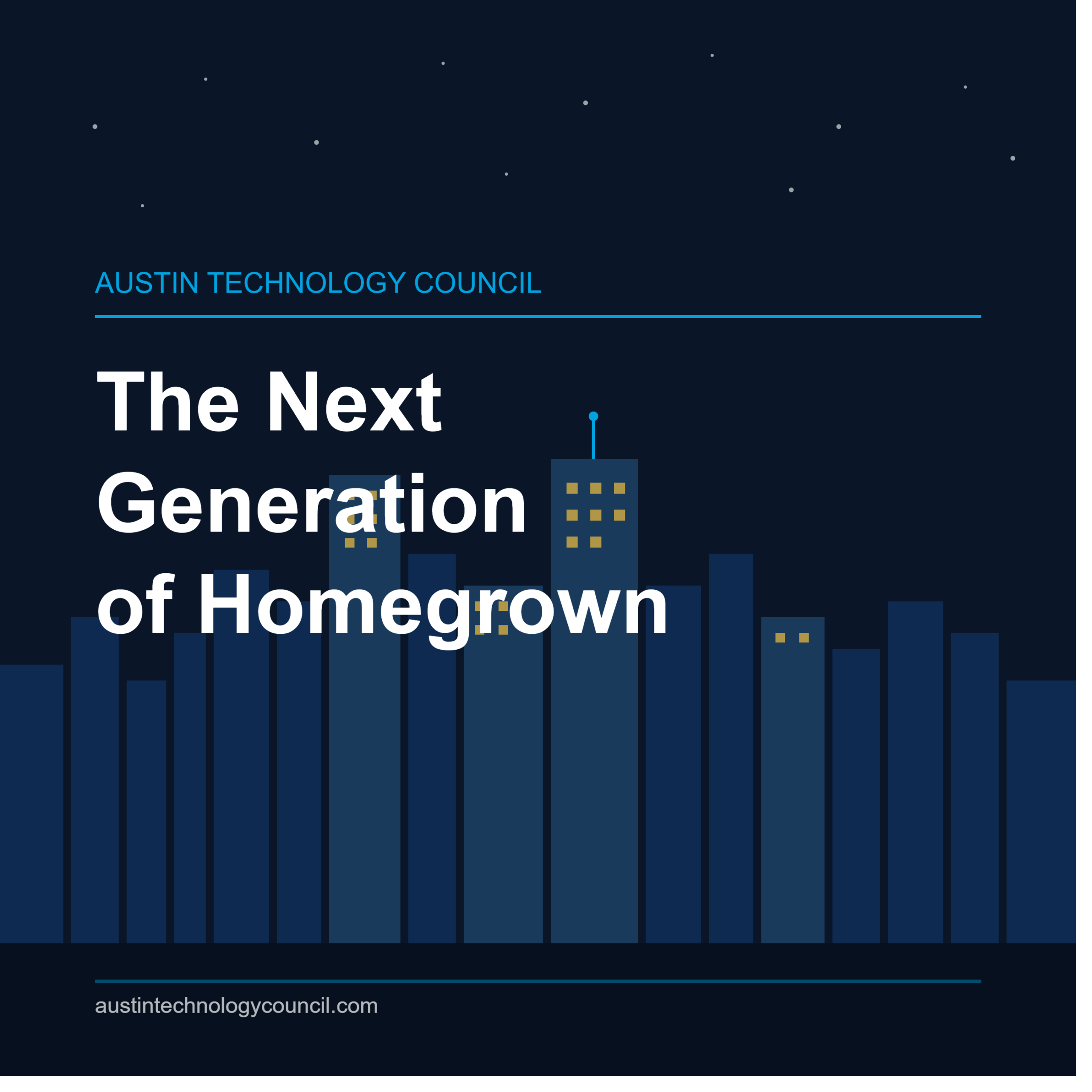 AUSTIN TECHNOLOGY COUNCIL

The Next Generation of Homegrown

austintechnologycouncil.com